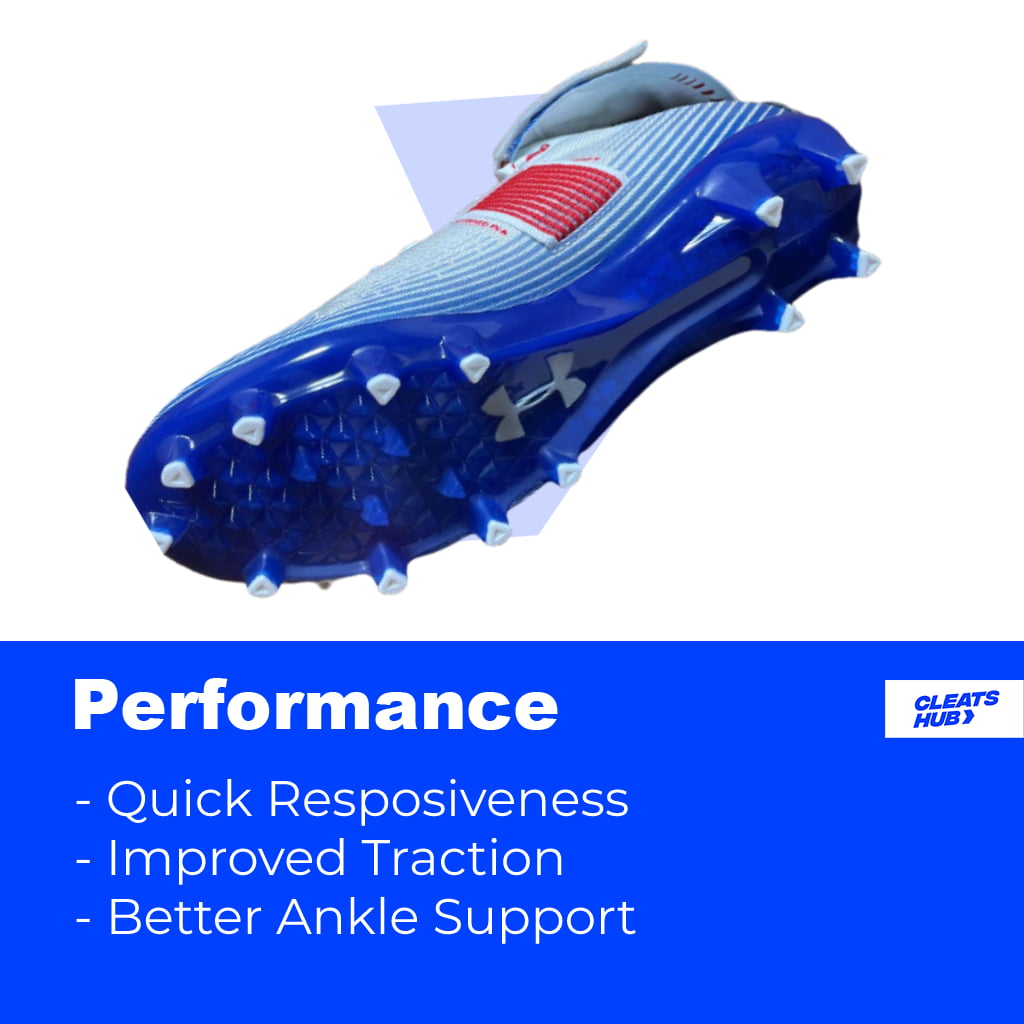 Performance

CLEATS HUB

- Quick Resposiveness
- Improved Traction
- Better Ankle Support